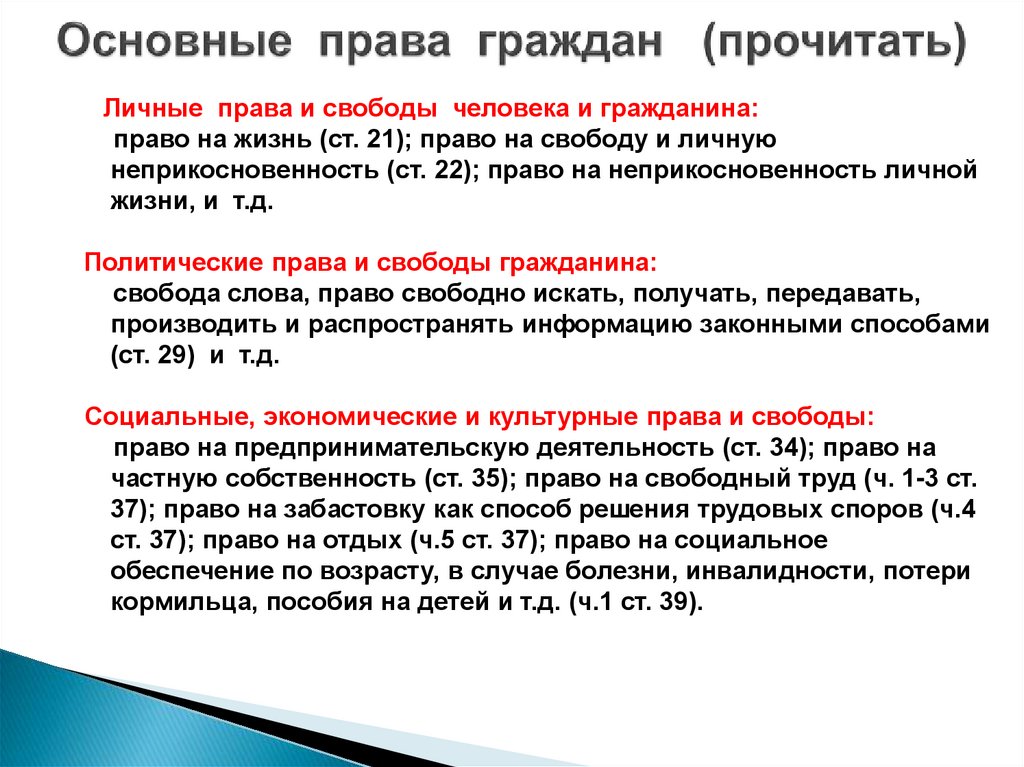 Основные права граждан (прочитать)

Личные права и свободы человека и гражданина:
право на жизнь (ст. 21); право на свободу и личную неприкосновенность (ст. 22); право на неприкосновенность личной жизни, и т.д.

Политические права и свободы гражданина:
свобода слова, право свободно искать, получать, передавать, производить и распространять информацию законными способами (ст. 29) и т.д.

Социальные, экономические и культурные права и свободы:
право на предпринимательскую деятельность (ст. 34); право на частную собственность (ст. 35); право на свободный труд (ч. 1-3 ст. 37); право на забастовку как способ решения трудовых споров (ч.4 ст. 37); право на отдых (ч.5 ст. 37); право на социальное обеспечение по возрасту, в случае болезни, инвалидности, потери кормильца, пособия на детей и т.д. (ч.1 ст. 39).